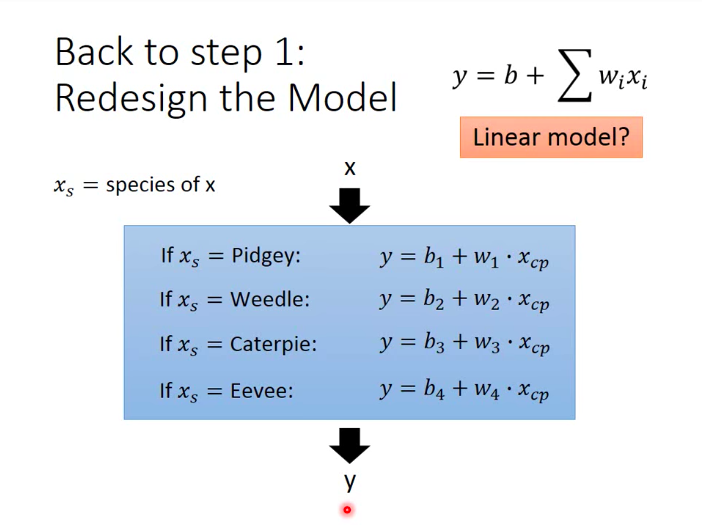 Back to step 1:
Redesign the Model

$y = b + \sum w_i x_i$

Linear model?

$x_s$ = species of x

x

If $x_s$ = Pidgey: $y = b_1 + w_1 \cdot x_{cp}$

If $x_s$ = Weedle: $y = b_2 + w_2 \cdot x_{cp}$

If $x_s$ = Caterpie: $y = b_3 + w_3 \cdot x_{cp}$

If $x_s$ = Eevee: $y = b_4 + w_4 \cdot x_{cp}$

y